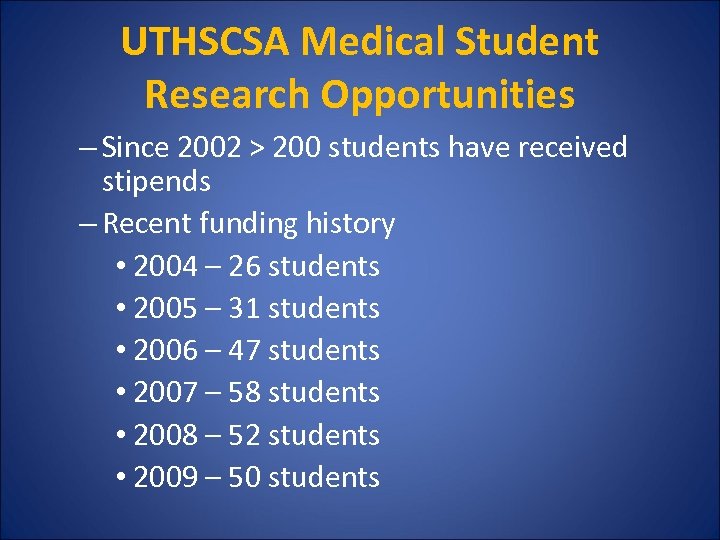 UTHSCSA Medical Student Research Opportunities

– Since 2002 > 200 students have received stipends

– Recent funding history

• 2004 – 26 students

• 2005 – 31 students

• 2006 – 47 students

• 2007 – 58 students

• 2008 – 52 students

• 2009 – 50 students